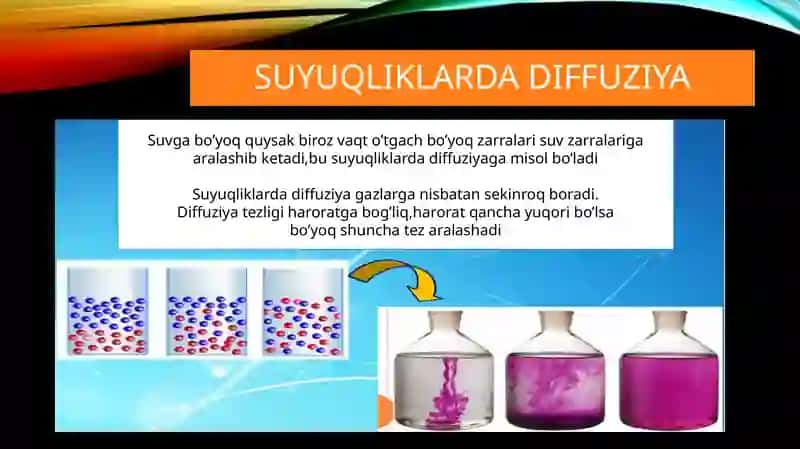 SUYUQLIKLARDA DIFFUZIYA

Suvga bo'yoq quysak biroz vaqt o'tgach bo'yoq zarralari suv zarralariga aralashib ketadi,bu suyuqliklarda diffuziyaga misol bo'ladi

Suyuqliklarda diffuziya gazlarga nisbatan sekinroq boradi. Diffuziya tezligi haroratga bog'liq,harorat qancha yuqori bo'lsa bo'yoq shuncha tez aralashadi